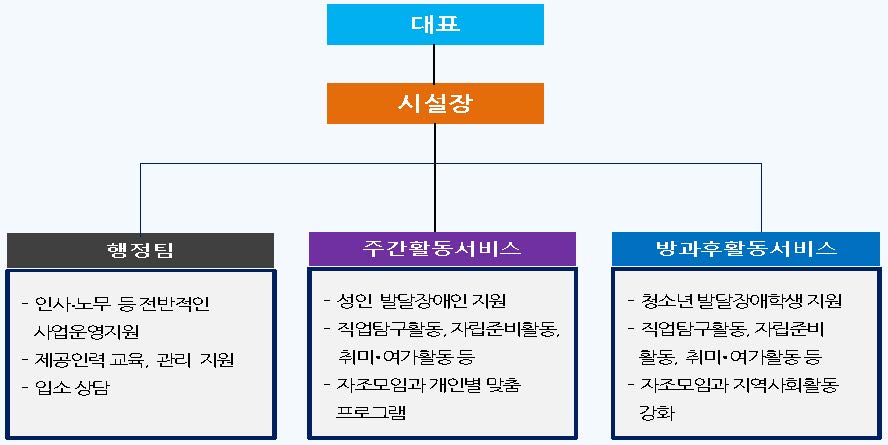 대표

시설장

행정팀

- 인사·노무 등 전반적인 사업운영지원
- 제공인력 교육, 관리 지원
- 입소 상담

주간활동서비스

- 성인 발달장애인 지원
- 직업탐구활동, 자립준비활동, 취미·여가활동 등
- 자조모임과 개인별 맞춤 프로그램

방과후활동서비스

- 청소년 발달장애학생 지원
- 직업탐구활동, 자립준비 활동, 취미·여가활동 등
- 자조모임과 지역사회활동 강화